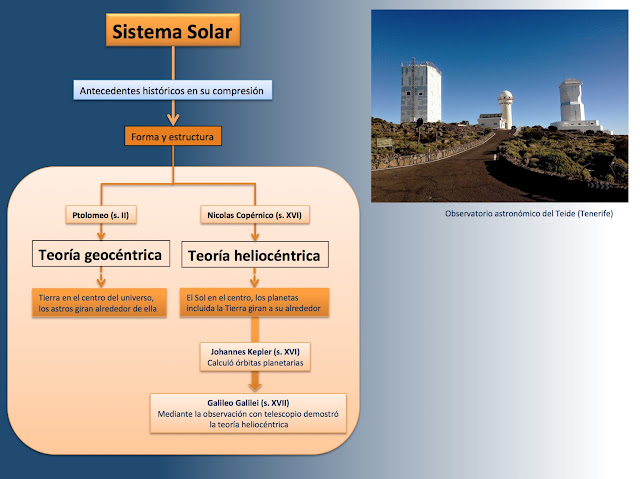 Sistema Solar

Antecedentes históricos en su compresión

Forma y estructura

Ptolomeo (s. II)

Teoría geocéntrica

Tierra en el centro del universo, los astros giran alrededor de ella

Nicolas Copérnico (s. XVI)

Teoría heliocéntrica

El Sol en el centro, los planetas incluida la Tierra giran a su alrededor

Johannes Kepler (s. XVI)
Calculó órbitas planetarias

Galileo Galilei (s. XVII)
Mediante la observación con telescopio demostró la teoría heliocéntrica

Observatorio astronómico del Teide (Tenerife)